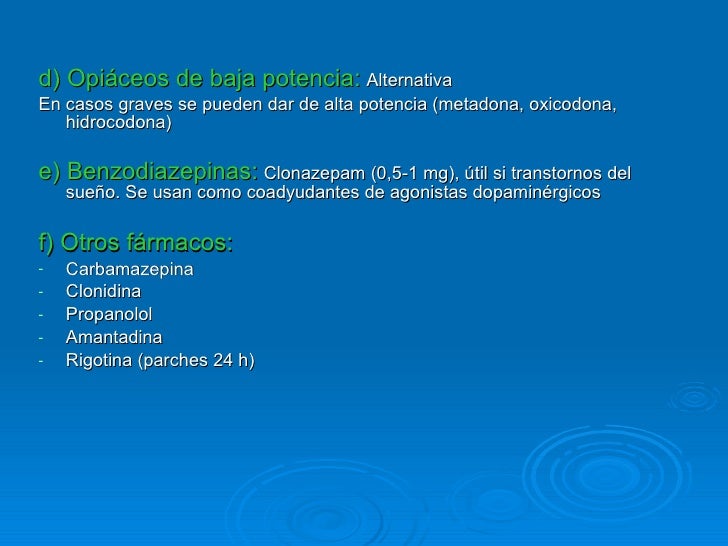 d) Opiáceos de baja potencia: Alternativa
En casos graves se pueden dar de alta potencia (metadona, oxicodona, hidrocodona)

e) Benzodiazepinas: Clonazepam (0,5-1 mg), útil si transtornos del sueño. Se usan como coadyudantes de agonistas dopaminérgicos

f) Otros fármacos:
- Carbamazepina
- Clonidina
- Propanolol
- Amantadina
- Rigotina (parches 24 h)